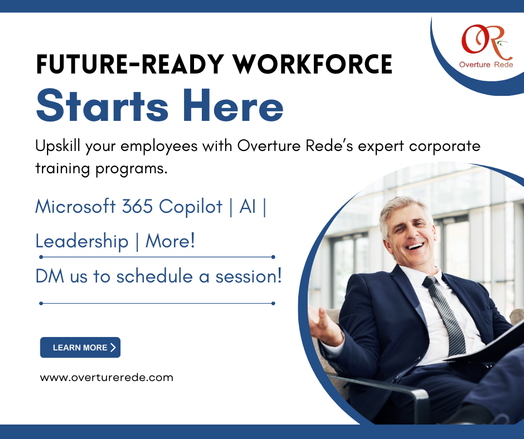 OR
Overture Rede

FUTURE-READY WORKFORCE
Starts Here

Upskill your employees with Overture Rede's expert corporate training programs.

Microsoft 365 Copilot | AI | Leadership | More!

DM us to schedule a session!

LEARN MORE

www.overturerede.com